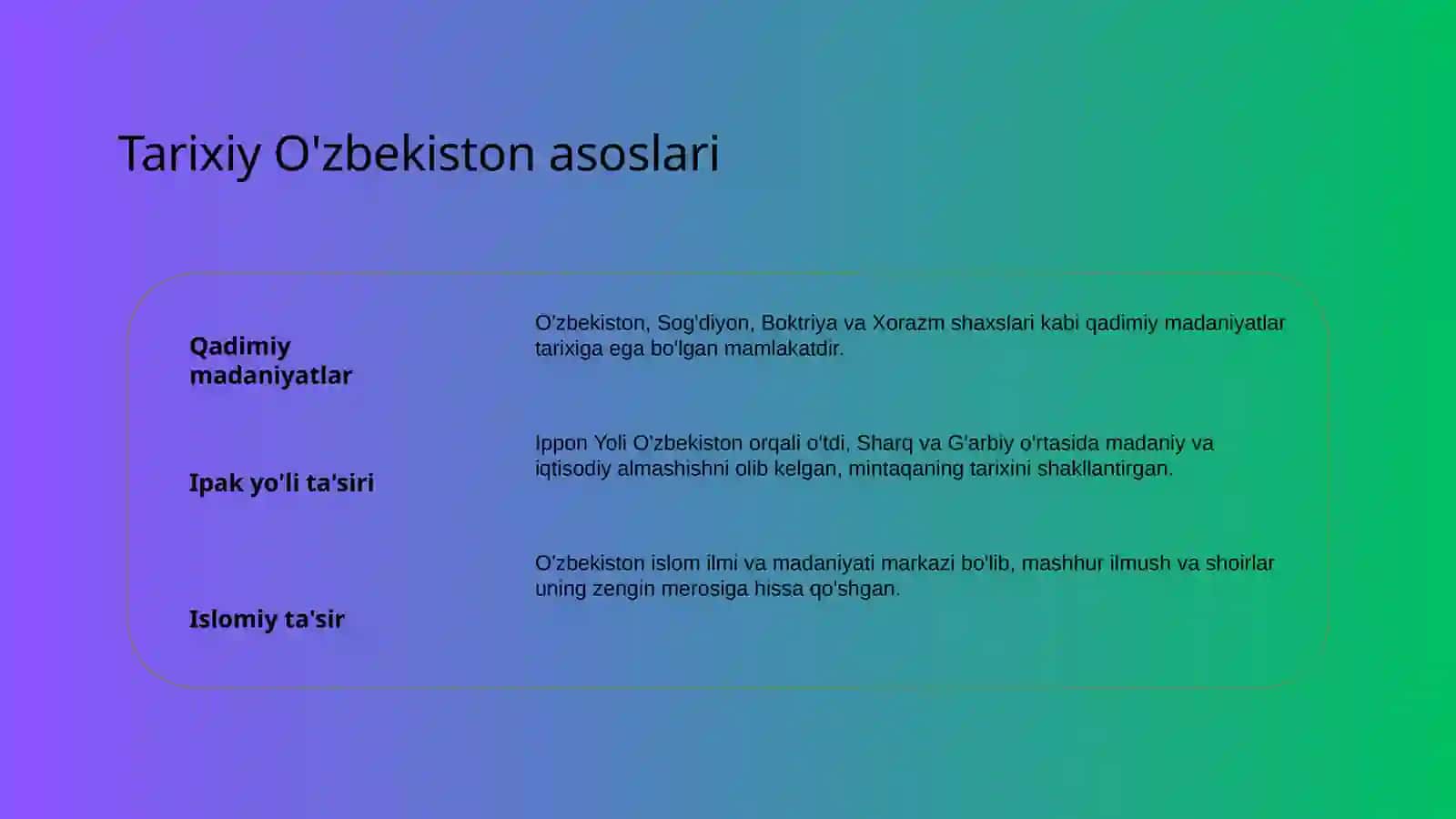 Tarixiy O'zbekiston asoslari

Qadimiy madaniyatlar

O'zbekiston, Sog'diyon, Boktriya va Xorazm shaxslari kabi qadimiy madaniyatlar tarixiga ega bo'lgan mamlakatdir.

Ipak yo'li ta'siri

Ippon Yoli O'zbekiston orqali o'tdi, Sharq va G'arbiy o'rtasida madaniy va iqtisodiy almashishni olib kelgan, mintaqaning tarixini shakllantirgan.

Islomiy ta'sir

O'zbekiston islom ilmi va madaniyati markazi bo'lib, mashhur ilmush va shoirlar uning zengin merosiga hissa qo'shgan.